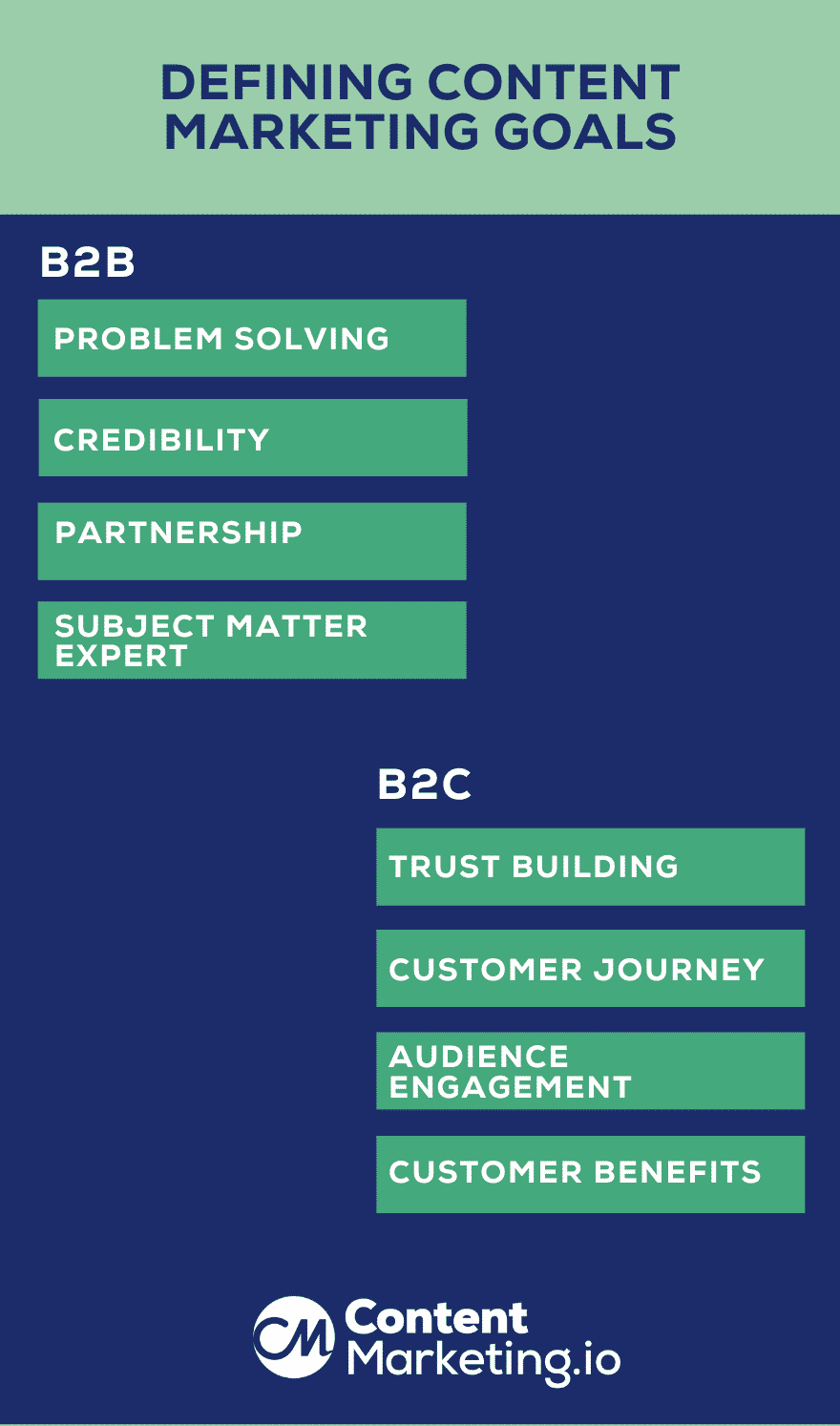 DEFINING CONTENT MARKETING GOALS

B2B

PROBLEM SOLVING

CREDIBILITY

PARTNERSHIP

SUBJECT MATTER EXPERT

B2C

TRUST BUILDING

CUSTOMER JOURNEY

AUDIENCE ENGAGEMENT

CUSTOMER BENEFITS

CM Content Marketing.io